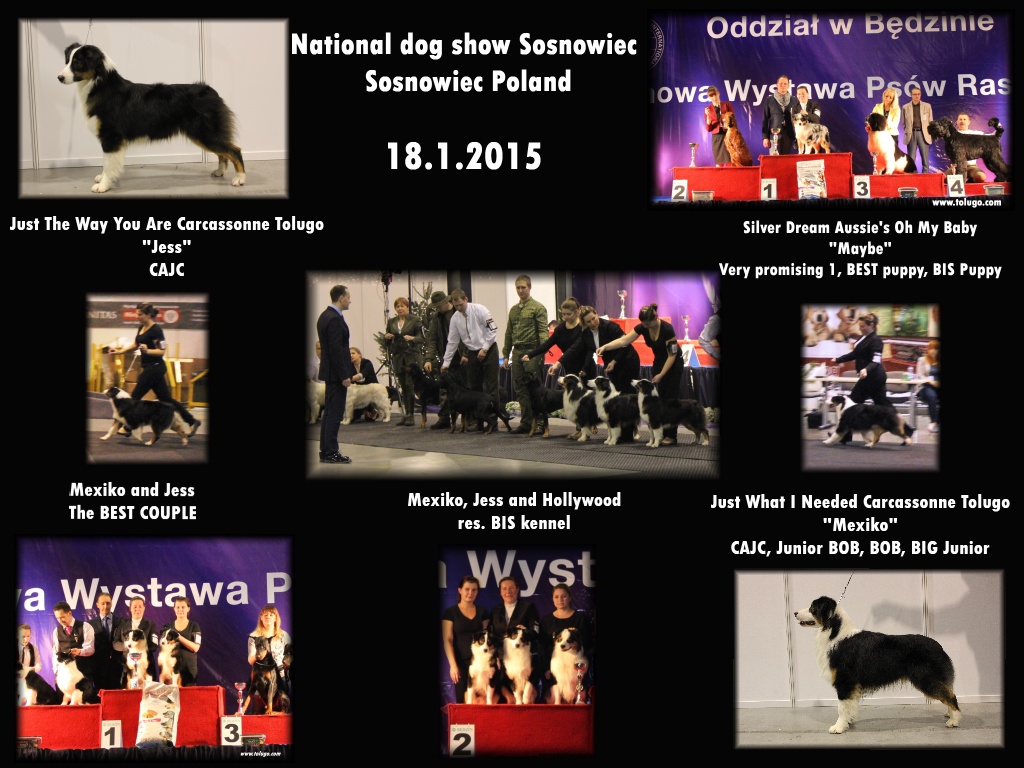 National dog show Sosnowiec
Sosnowiec Poland

18.1.2015

Oddział w Będzinie
owa Wystawa Psów Ras
2 1 3 4
www.tolugo.com

Just The Way You Are Carcassonne Tolugo
"Jess"
CAJC

Silver Dream Aussie's Oh My Baby
"Maybe"
Very promising 1, BEST puppy, BIS Puppy

Mexiko and Jess
The BEST COUPLE

Mexiko, Jess and Hollywood
res. BIS kennel

Just What I Needed Carcassonne Tolugo
"Mexiko"
CAJC, Junior BOB, BOB, BIG Junior

a Wystawa P
1 3
www.tolugo.com

Wyst
2